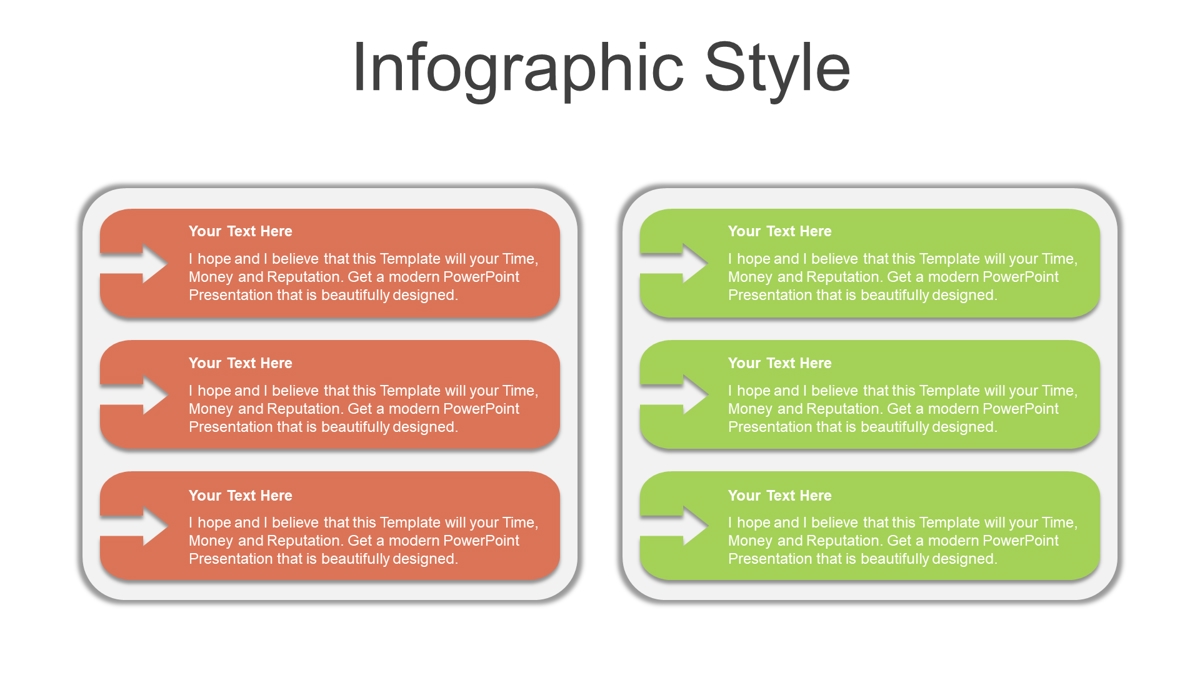 Infographic Style

Your Text Here
I hope and I believe that this Template will your Time, Money and Reputation. Get a modern PowerPoint Presentation that is beautifully designed.

Your Text Here
I hope and I believe that this Template will your Time, Money and Reputation. Get a modern PowerPoint Presentation that is beautifully designed.

Your Text Here
I hope and I believe that this Template will your Time, Money and Reputation. Get a modern PowerPoint Presentation that is beautifully designed.

Your Text Here
I hope and I believe that this Template will your Time, Money and Reputation. Get a modern PowerPoint Presentation that is beautifully designed.

Your Text Here
I hope and I believe that this Template will your Time, Money and Reputation. Get a modern PowerPoint Presentation that is beautifully designed.

Your Text Here
I hope and I believe that this Template will your Time, Money and Reputation. Get a modern PowerPoint Presentation that is beautifully designed.